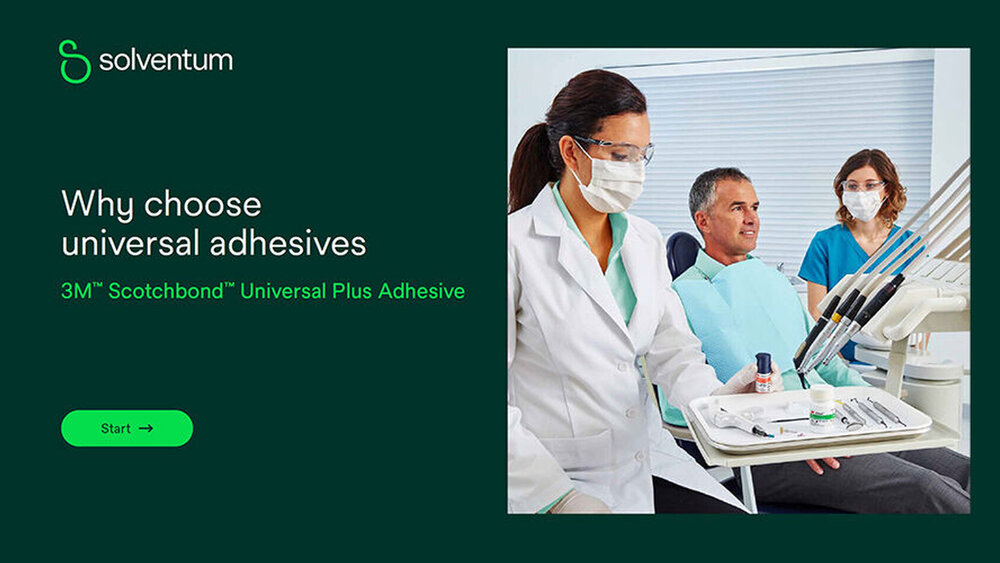 solventum

Why choose universal adhesives

3M™ Scotchbond™ Universal Plus Adhesive

Start →